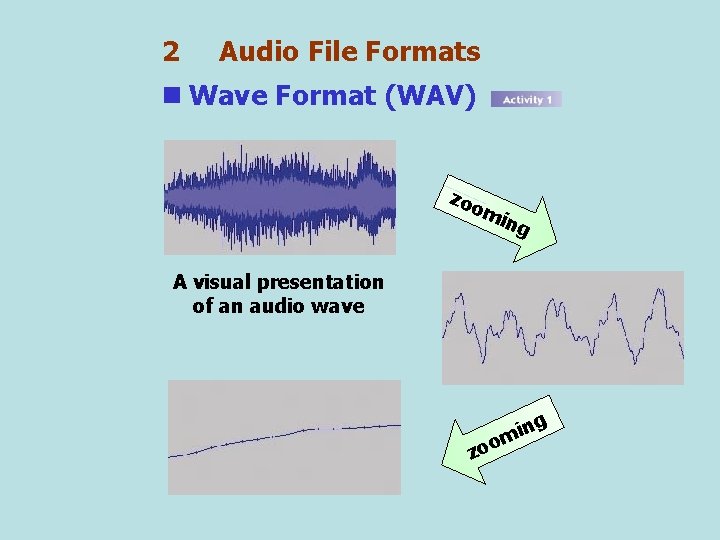 2 Audio File Formats

Wave Format (WAV) Activity 1

zooming

A visual presentation of an audio wave

zooming